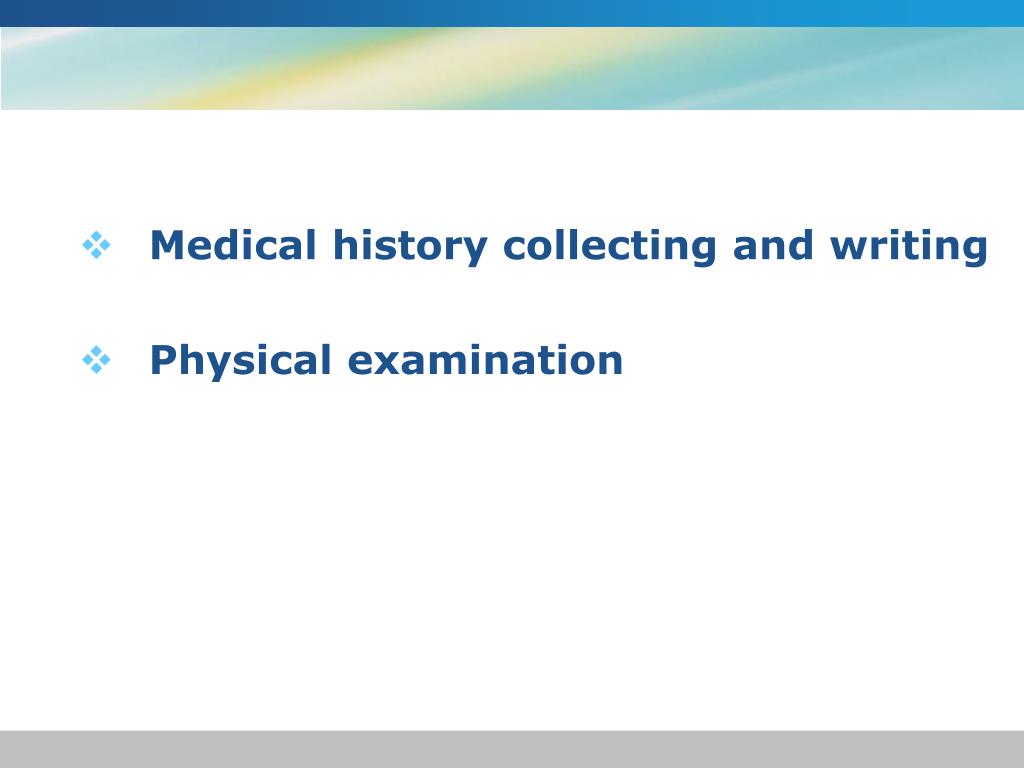 ❖ Medical history collecting and writing

❖ Physical examination